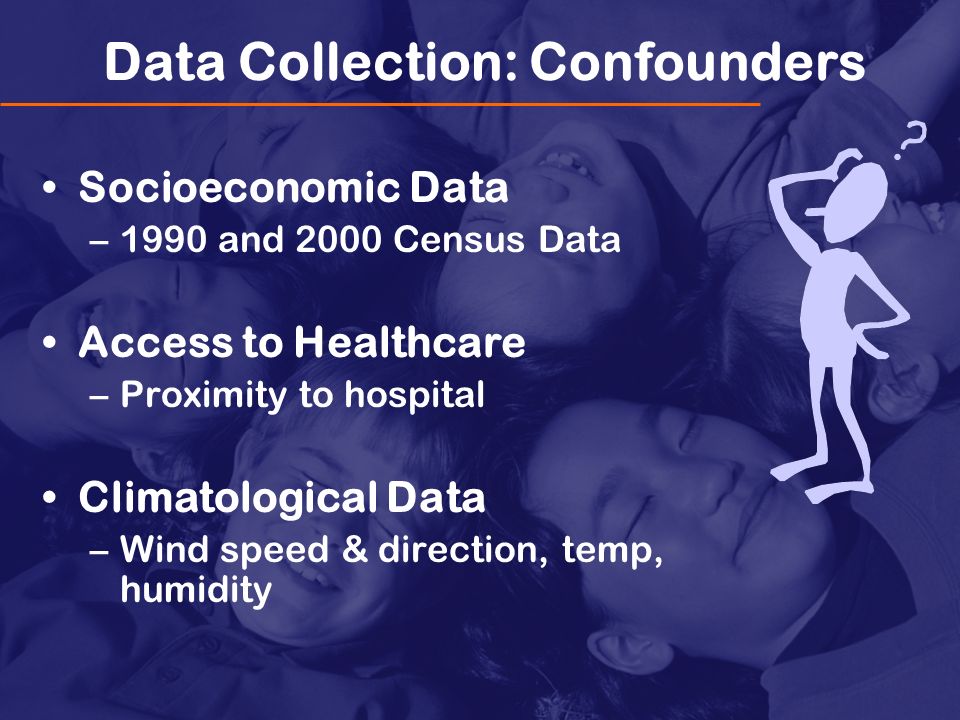 Data Collection: Confounders

• Socioeconomic Data
– 1990 and 2000 Census Data

• Access to Healthcare
– Proximity to hospital

• Climatological Data
– Wind speed & direction, temp, humidity

?